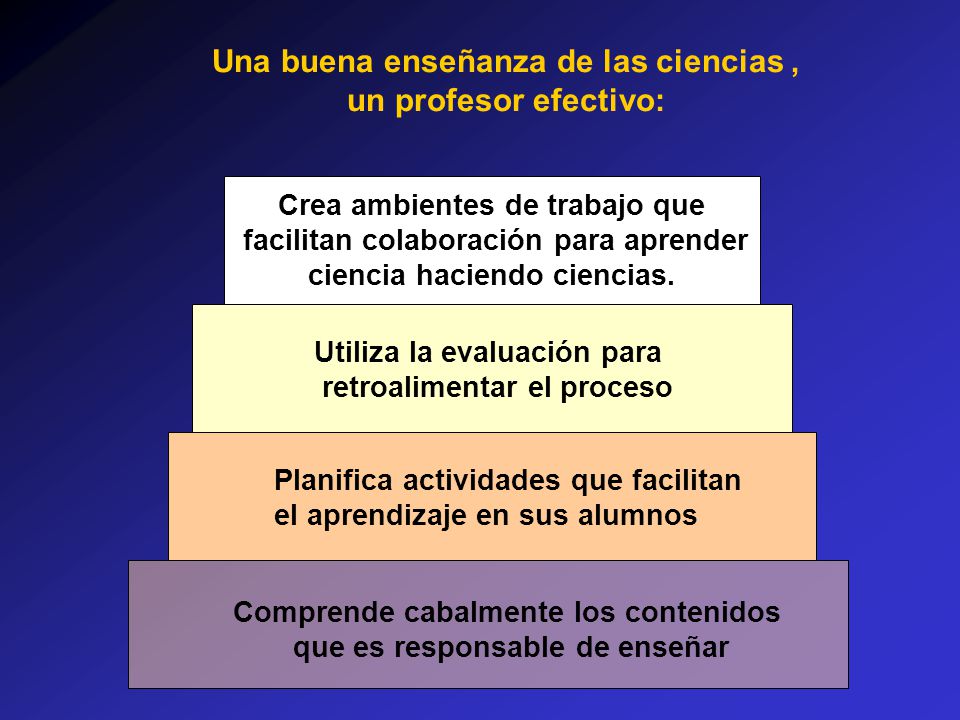 Una buena enseñanza de las ciencias , un profesor efectivo:

Crea ambientes de trabajo que facilitan colaboración para aprender ciencia haciendo ciencias.

Utiliza la evaluación para retroalimentar el proceso

Planifica actividades que facilitan el aprendizaje en sus alumnos

Comprende cabalmente los contenidos que es responsable de enseñar